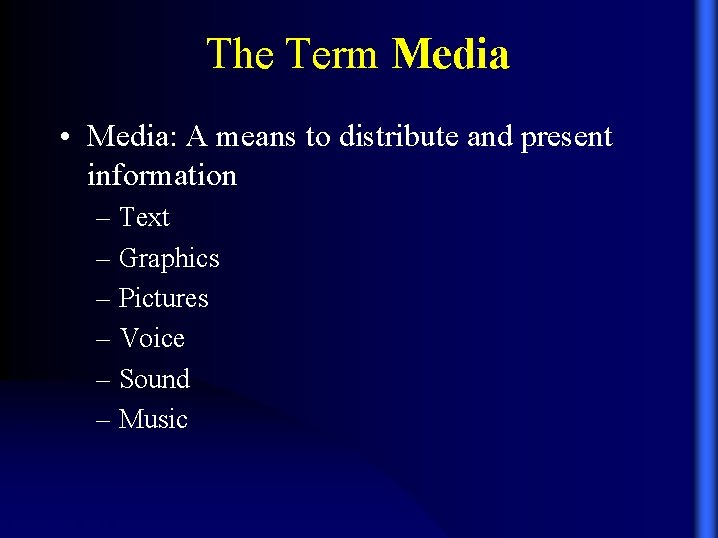 The Term Media

• Media: A means to distribute and present information
– Text
– Graphics
– Pictures
– Voice
– Sound
– Music